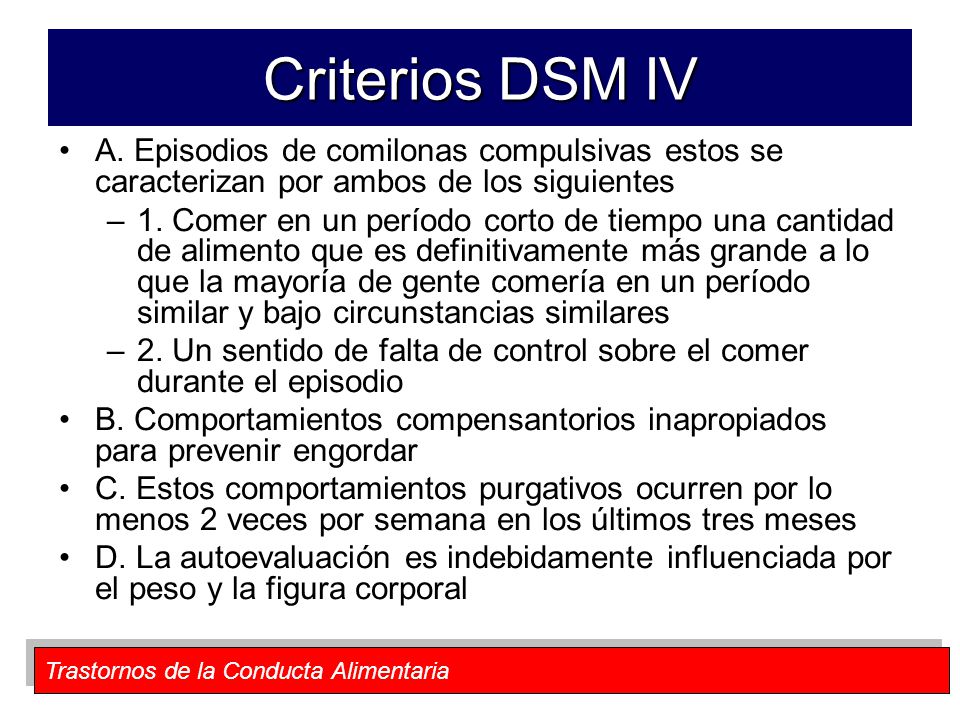 Criterios DSM IV

• A. Episodios de comilonas compulsivas estos se caracterizan por ambos de los siguientes
– 1. Comer en un período corto de tiempo una cantidad de alimento que es definitivamente más grande a lo que la mayoría de gente comería en un período similar y bajo circunstancias similares
– 2. Un sentido de falta de control sobre el comer durante el episodio
• B. Comportamientos compensantorios inapropiados para prevenir engordar
• C. Estos comportamientos purgativos ocurren por lo menos 2 veces por semana en los últimos tres meses
• D. La autoevaluación es indebidamente influenciada por el peso y la figura corporal

Trastornos de la Conducta Alimentaria